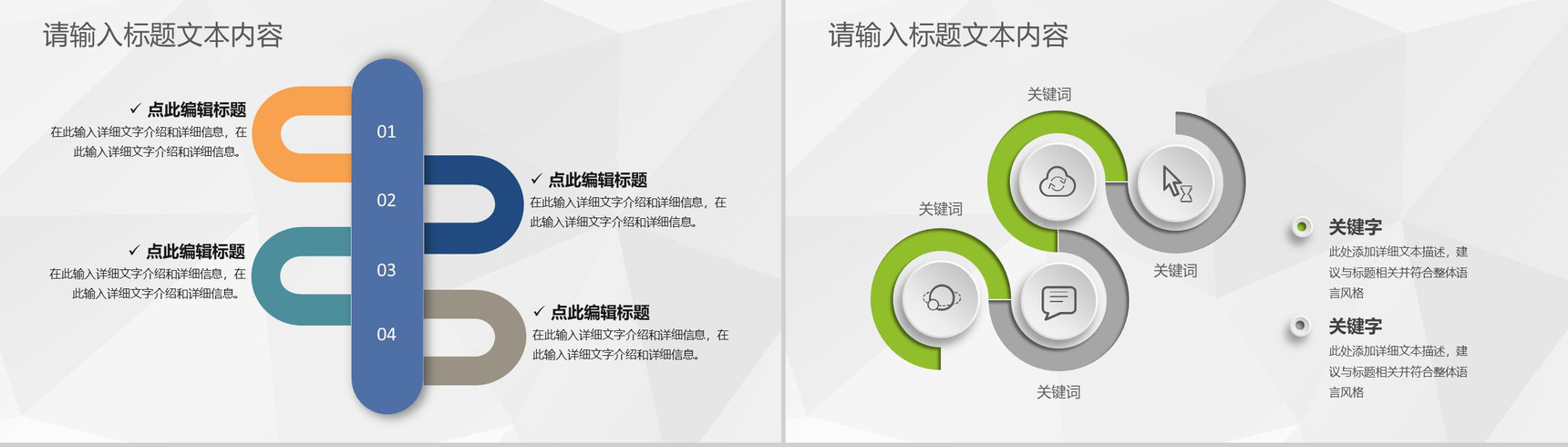 请输入标题文本内容

✓ 点此编辑标题
在此输入详细文字介绍和详细信息，在此输入详细文字介绍和详细信息。

01

02

✓ 点此编辑标题
在此输入详细文字介绍和详细信息，在此输入详细文字介绍和详细信息。

✓ 点此编辑标题
在此输入详细文字介绍和详细信息，在此输入详细文字介绍和详细信息。

03

04

✓ 点此编辑标题
在此输入详细文字介绍和详细信息，在此输入详细文字介绍和详细信息。

请输入标题文本内容

关键词

关键词

关键词

关键词

关键字
此处添加详细文本描述，建议与标题相关并符合整体语言风格

关键字
此处添加详细文本描述，建议与标题相关并符合整体语言风格